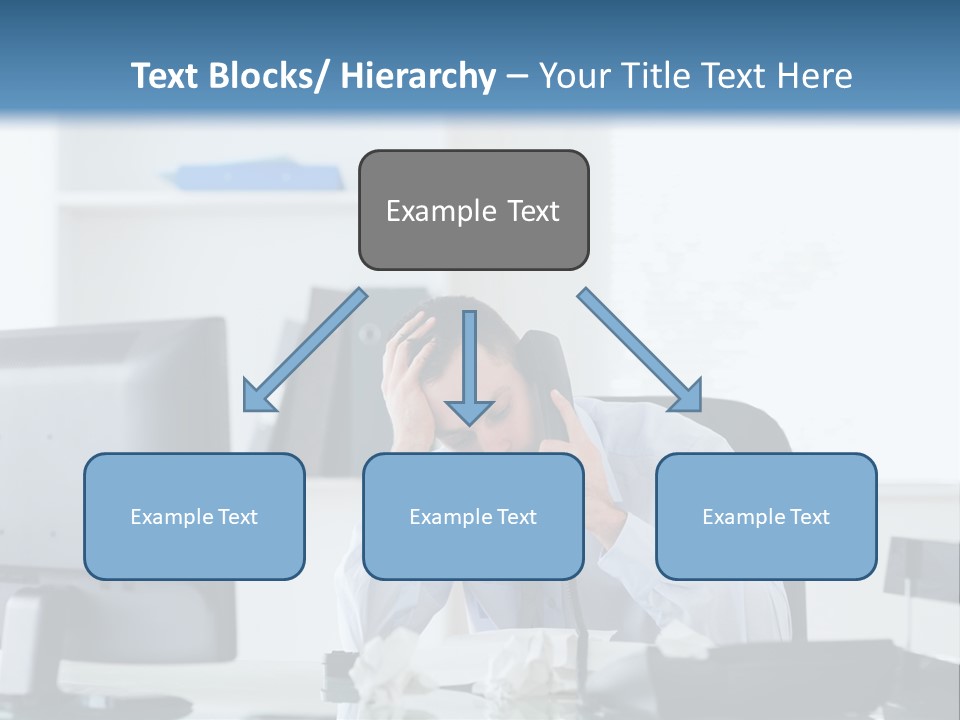 Text Blocks/ Hierarchy – Your Title Text Here

Example Text

Example Text

Example Text

Example Text